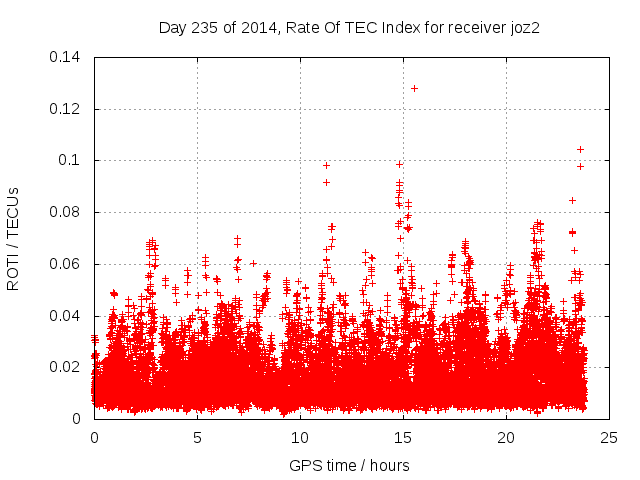 Day 235 of 2014, Rate Of TEC Index for receiver joz2

ROTI / TECUs

0.14
0.12
0.1
0.08
0.06
0.04
0.02
0

0
5
10
15
20
25

GPS time / hours